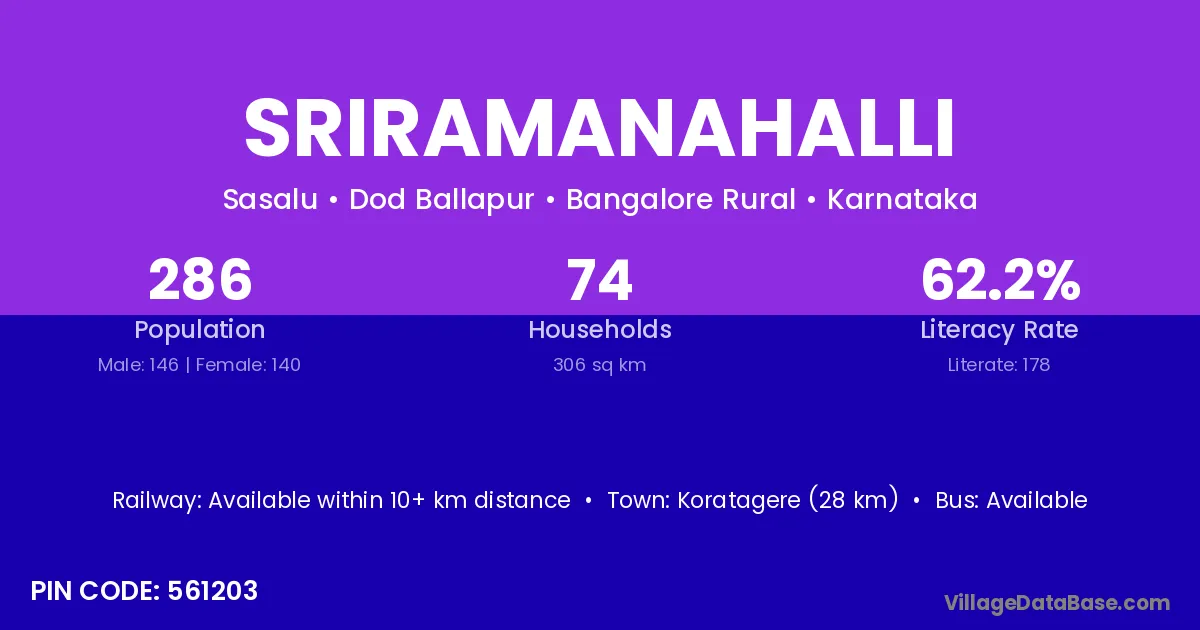 SRIRAMANAHALLI

Sasalu • Dod Ballapur • Bangalore Rural • Karnataka

286
Population
Male: 146 | Female: 140

74
Households
306 sq km

62.2%
Literacy Rate
Literate: 178

Railway: Available within 10+ km distance • Town: Koratagere (28 km) • Bus: Available

PIN CODE: 561203

VillageDataBase.com